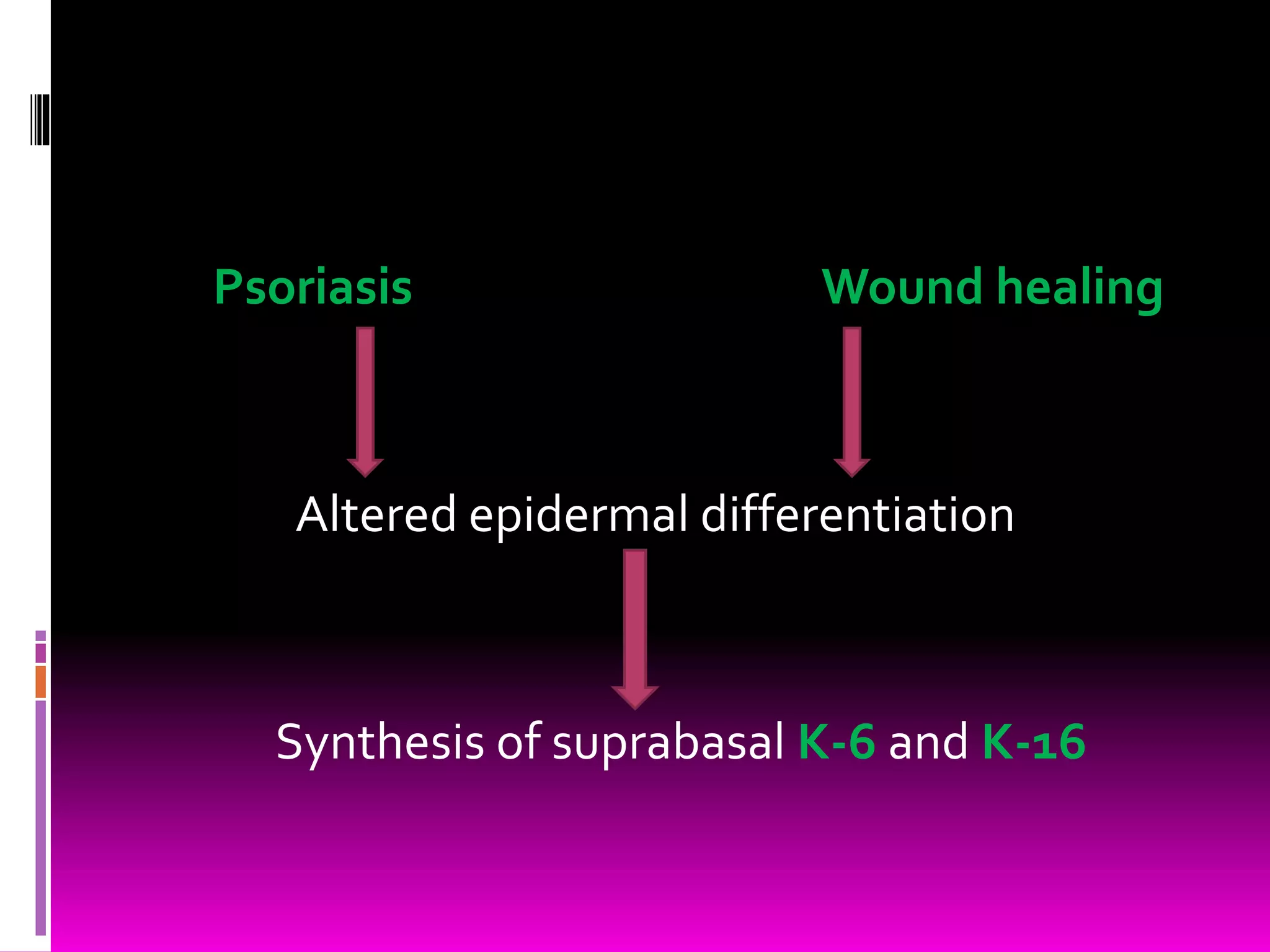 Psoriasis

Wound healing

Altered epidermal differentiation

Synthesis of suprabasal K-6 and K-16